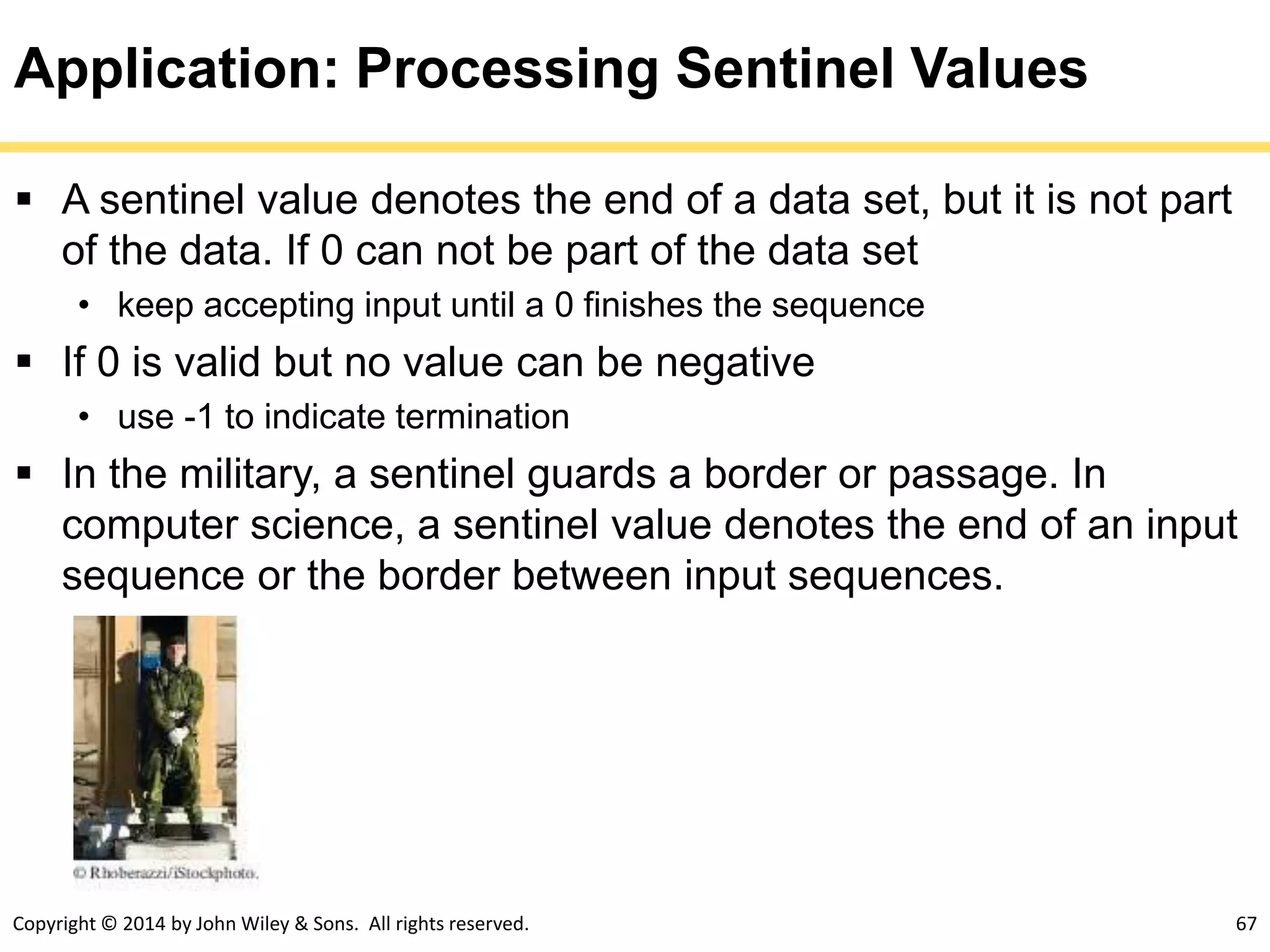 Application: Processing Sentinel Values

▪ A sentinel value denotes the end of a data set, but it is not part of the data. If 0 can not be part of the data set
  • keep accepting input until a 0 finishes the sequence
▪ If 0 is valid but no value can be negative
  • use -1 to indicate termination
▪ In the military, a sentinel guards a border or passage. In computer science, a sentinel value denotes the end of an input sequence or the border between input sequences.

© Rhoberazzi/iStockphoto.

Copyright © 2014 by John Wiley & Sons. All rights reserved.

67